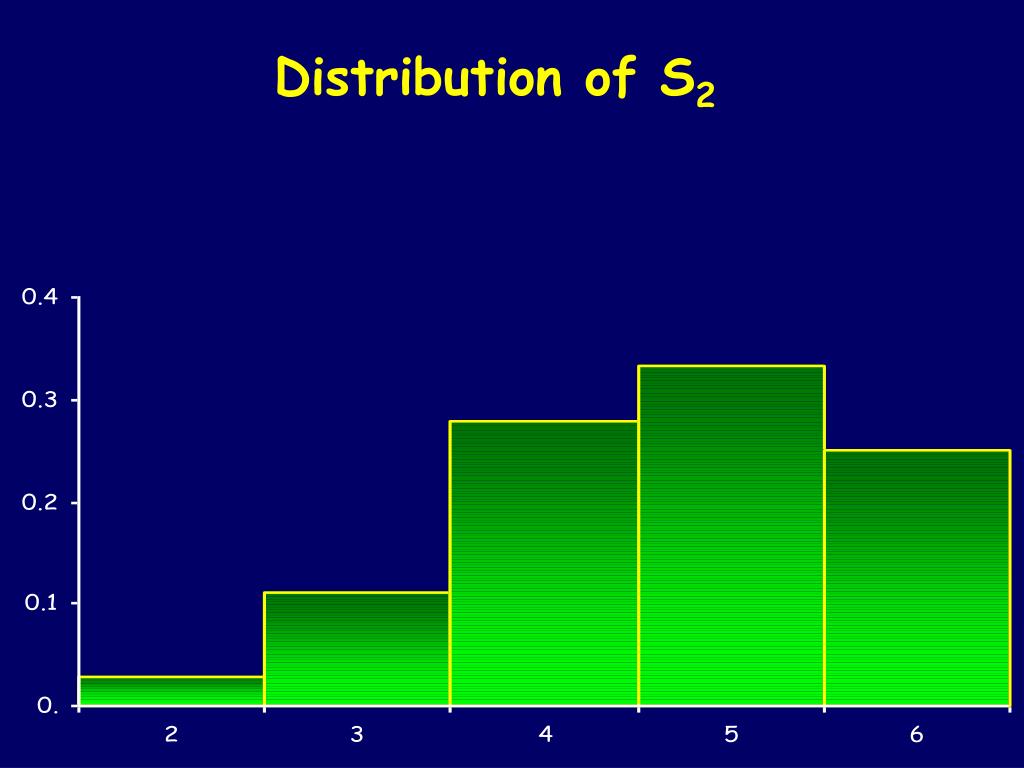 Distribution of $S_2$

0.4
0.3
0.2
0.1
0.

2
3
4
5
6